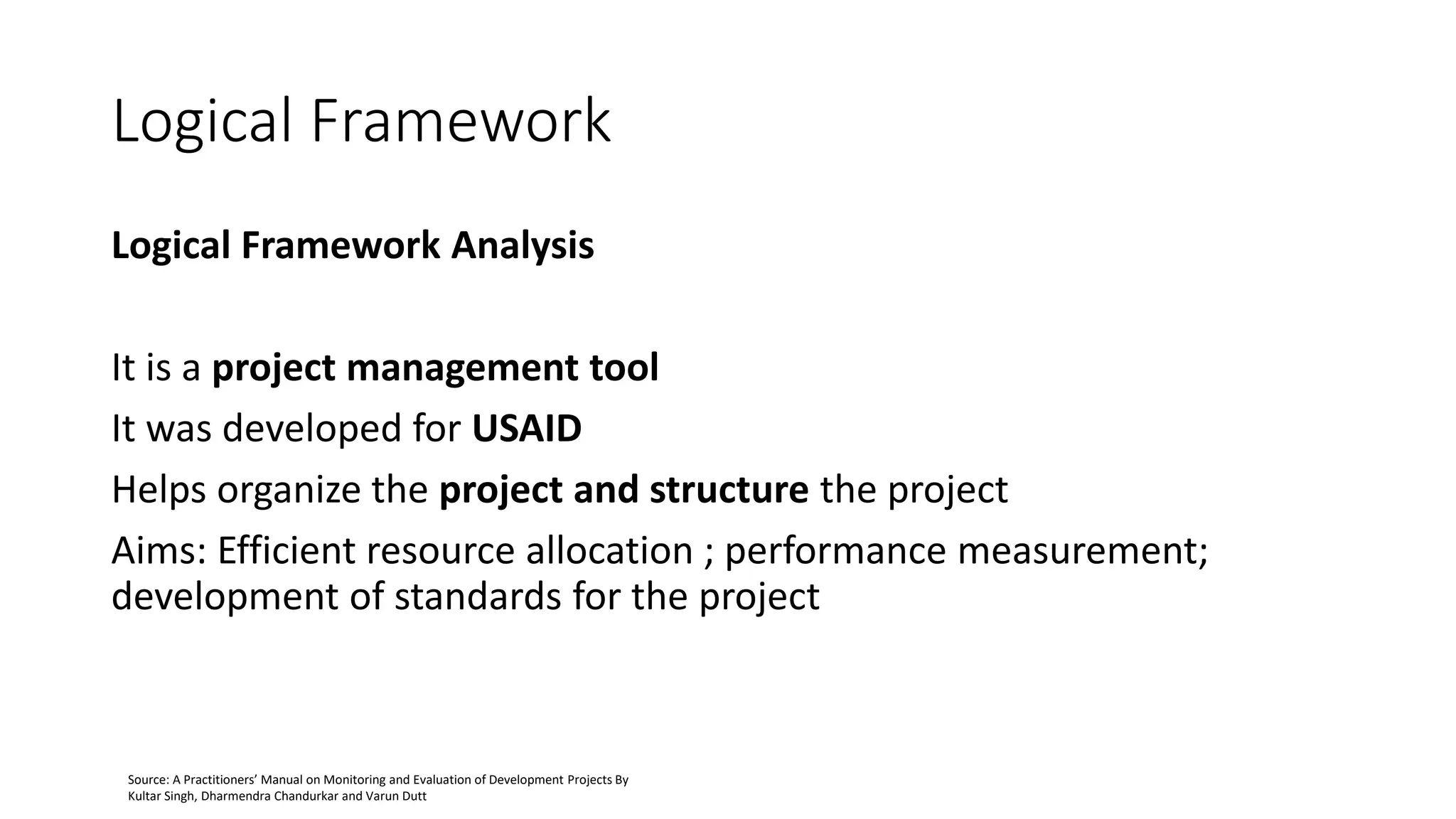 Logical Framework

Logical Framework Analysis

It is a project management tool

It was developed for USAID

Helps organize the project and structure the project

Aims: Efficient resource allocation ; performance measurement; development of standards for the project

Source: A Practitioners' Manual on Monitoring and Evaluation of Development Projects By Kultar Singh, Dharmendra Chandurkar and Varun Dutt